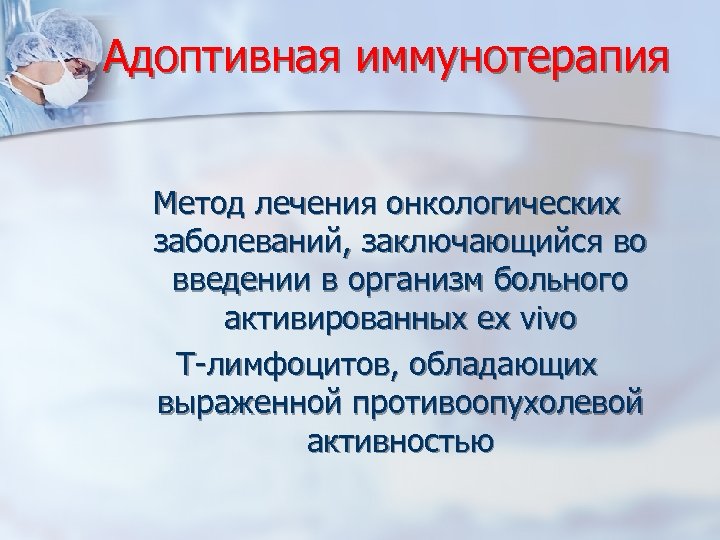 Адоптивная иммунотерапия

Метод лечения онкологических заболеваний, заключающийся во введении в организм больного активированных ex vivo Т-лимфоцитов, обладающих выраженной противоопухолевой активностью